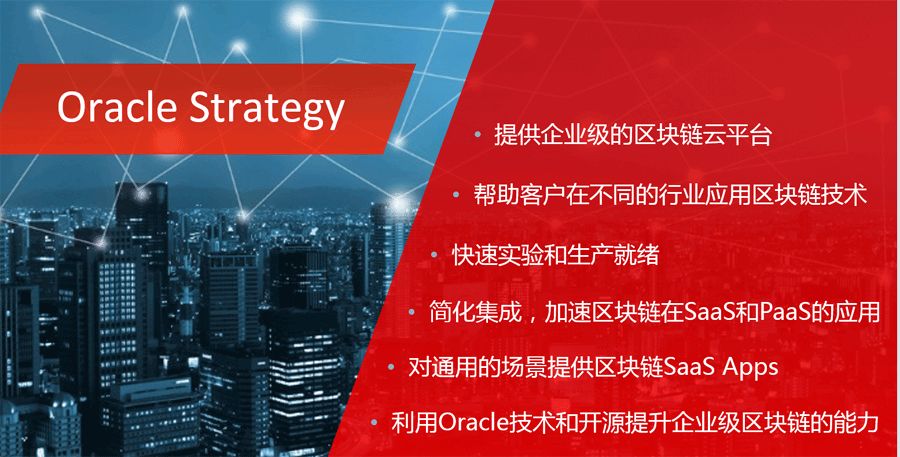 Oracle Strategy

• 提供企业级的区块链云平台

• 帮助客户在不同的行业应用区块链技术

• 快速实验和生产就绪

• 简化集成，加速区块链在SaaS和PaaS的应用

• 对通用的场景提供区块链SaaS Apps

• 利用Oracle技术和开源提升企业级区块链的能力